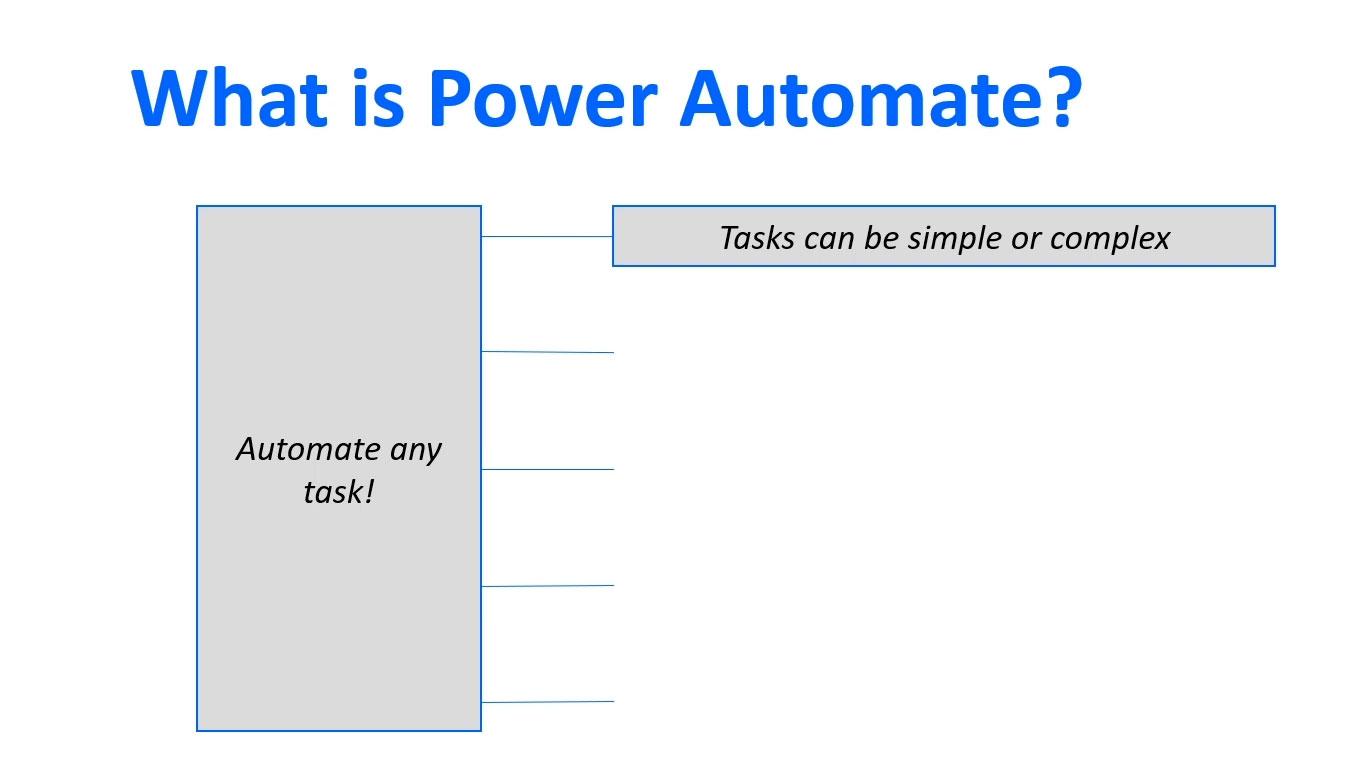 What is Power Automate?

Automate any task!

Tasks can be simple or complex